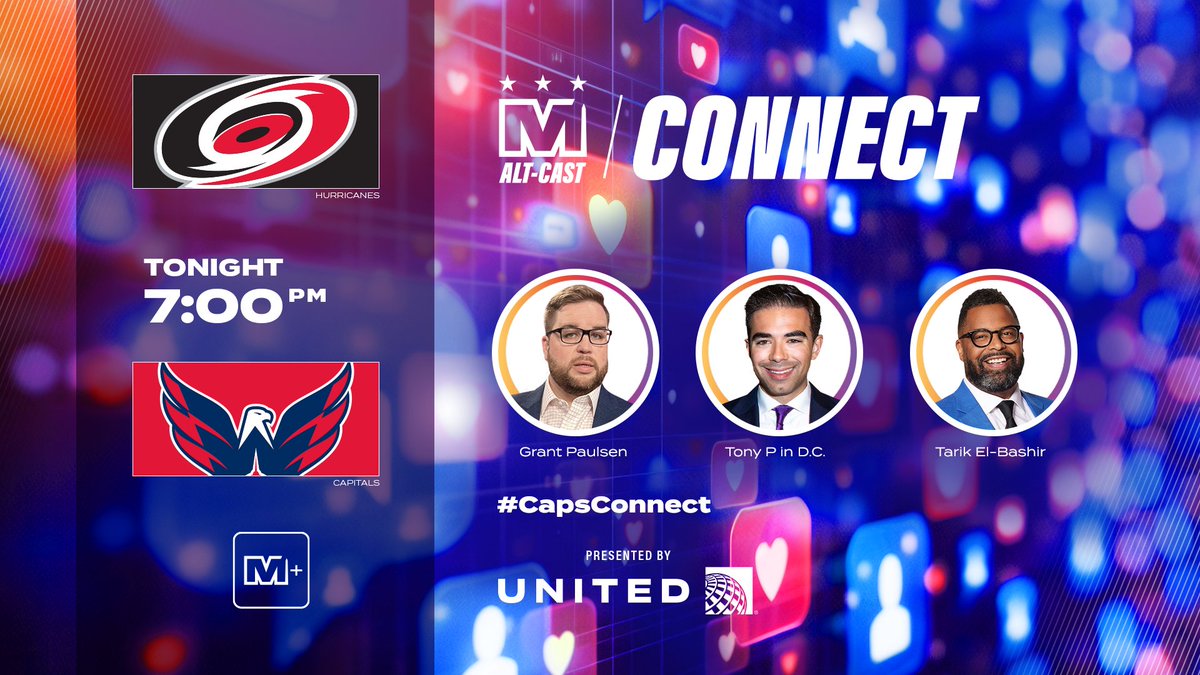 HURRICANES

TONIGHT
7:00 PM

CAPITALS

M+

M
ALT-CAST
CONNECT

Grant Paulsen

Tony P in D.C.

Tarik El-Bashir

#CapsConnect

PRESENTED BY
UNITED